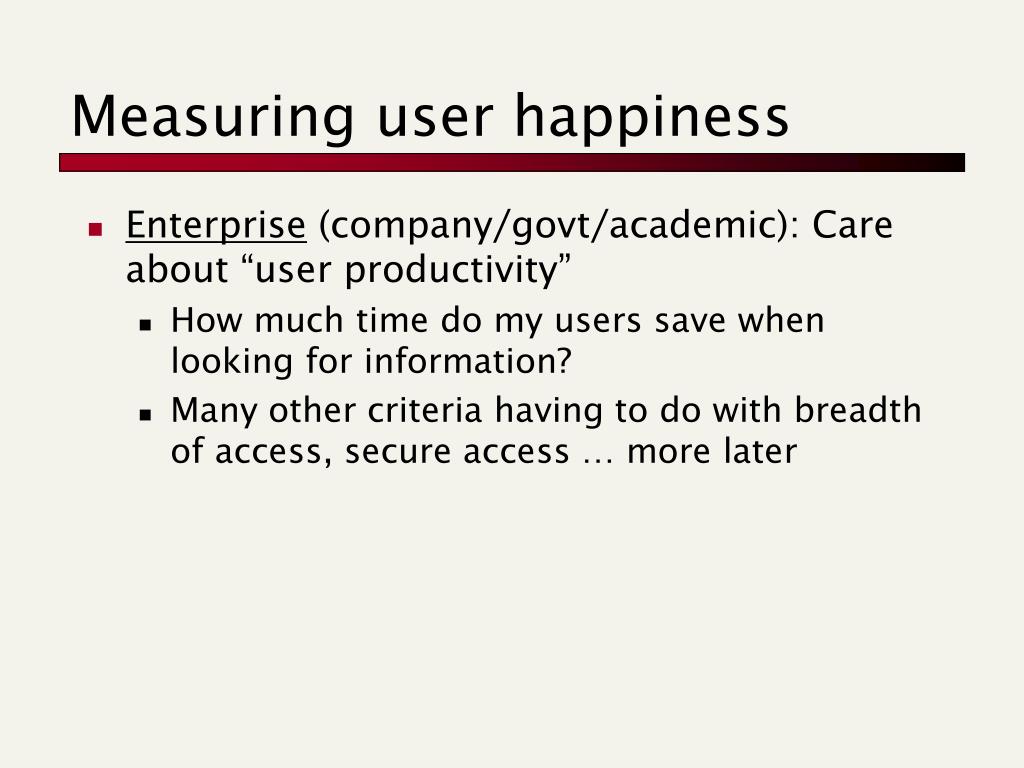 Measuring user happiness

Enterprise (company/govt/academic): Care about “user productivity”

How much time do my users save when looking for information?

Many other criteria having to do with breadth of access, secure access … more later